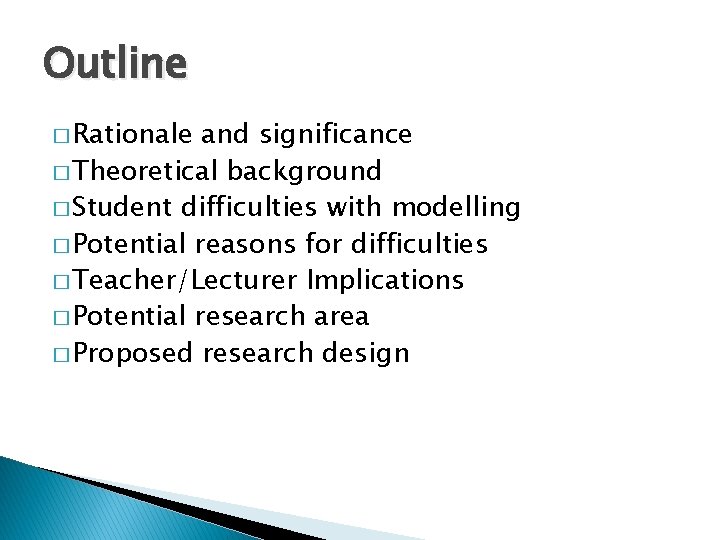 Outline

□ Rationale and significance
□ Theoretical background
□ Student difficulties with modelling
□ Potential reasons for difficulties
□ Teacher/Lecturer Implications
□ Potential research area
□ Proposed research design